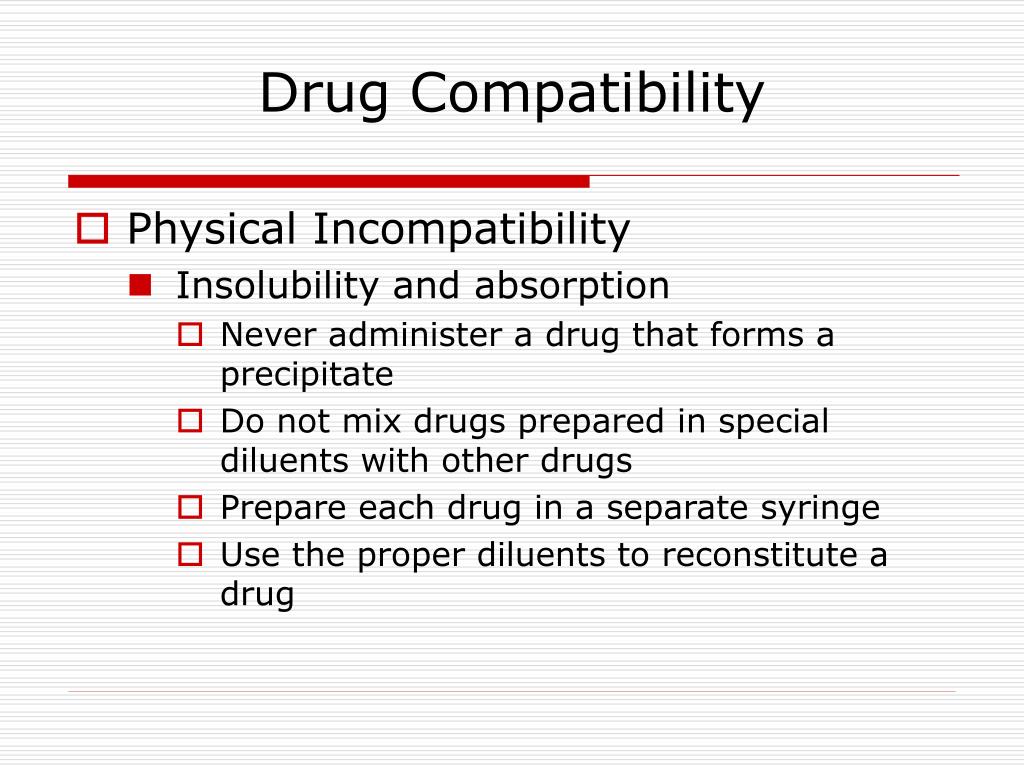 Drug Compatibility

Physical Incompatibility

Insolubility and absorption

Never administer a drug that forms a precipitate

Do not mix drugs prepared in special diluents with other drugs

Prepare each drug in a separate syringe

Use the proper diluents to reconstitute a drug